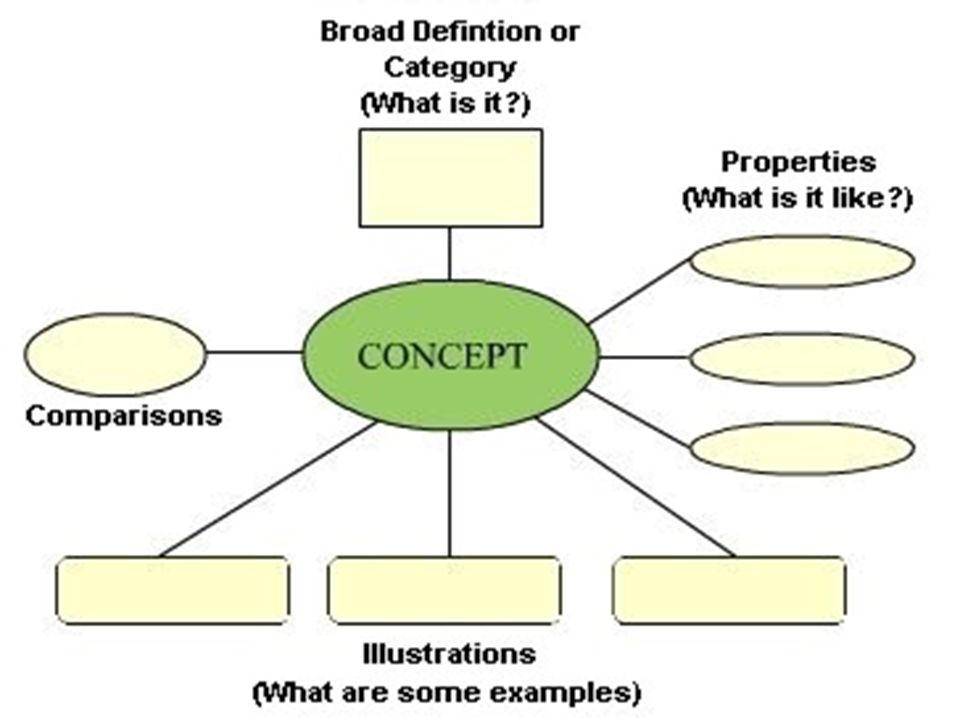 Broad Defintion or Category (What is it?)

Properties (What is it like?)

CONCEPT

Comparisons

Illustrations (What are some examples)